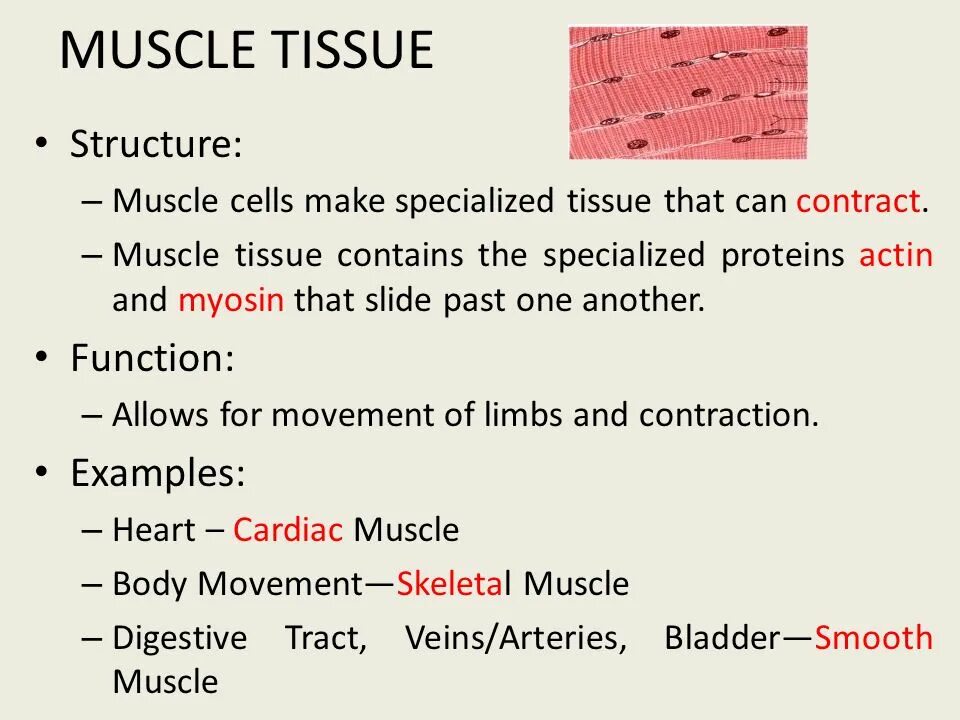 MUSCLE TISSUE

• Structure:
– Muscle cells make specialized tissue that can contract.
– Muscle tissue contains the specialized proteins actin and myosin that slide past one another.

• Function:
– Allows for movement of limbs and contraction.

• Examples:
– Heart – Cardiac Muscle
– Body Movement—Skeletal Muscle
– Digestive Tract, Veins/Arteries, Bladder—Smooth Muscle